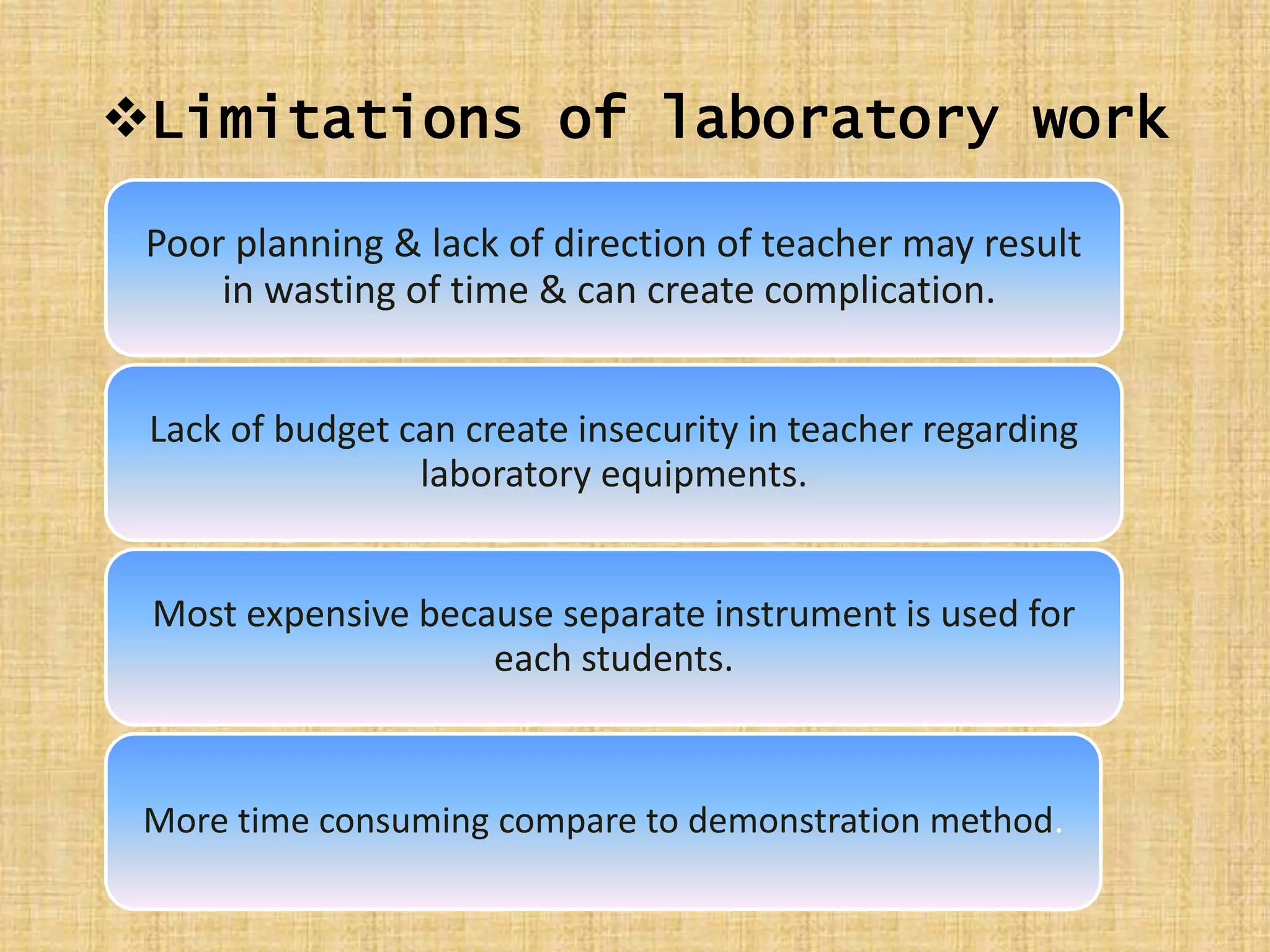 ❖Limitations of laboratory work

Poor planning & lack of direction of teacher may result in wasting of time & can create complication.

Lack of budget can create insecurity in teacher regarding laboratory equipments.

Most expensive because separate instrument is used for each students.

More time consuming compare to demonstration method.